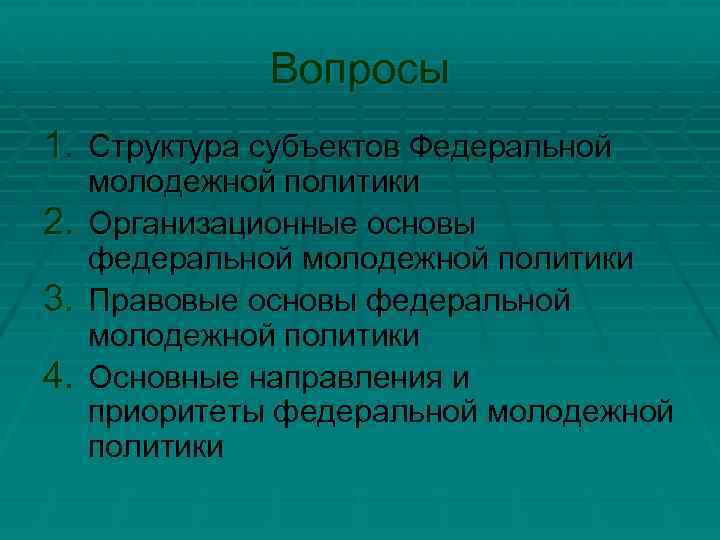 Вопросы

1. Структура субъектов Федеральной молодежной политики
2. Организационные основы федеральной молодежной политики
3. Правовые основы федеральной молодежной политики
4. Основные направления и приоритеты федеральной молодежной политики